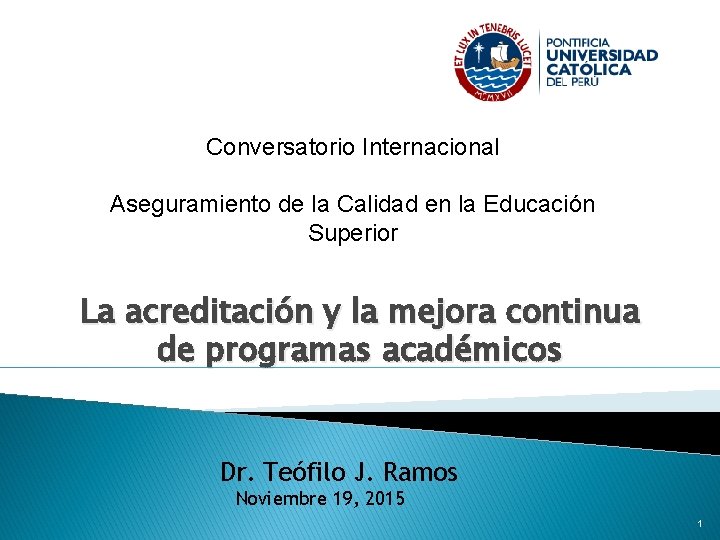 ET LUX IN TENEBRIS LUCET
MCMXVII
PONTIFICIA
UNIVERSIDAD
CATÓLICA
DEL PERÚ

Conversatorio Internacional

Aseguramiento de la Calidad en la Educación Superior

La acreditación y la mejora continua de programas académicos

Dr. Teófilo J. Ramos
Noviembre 19, 2015

1